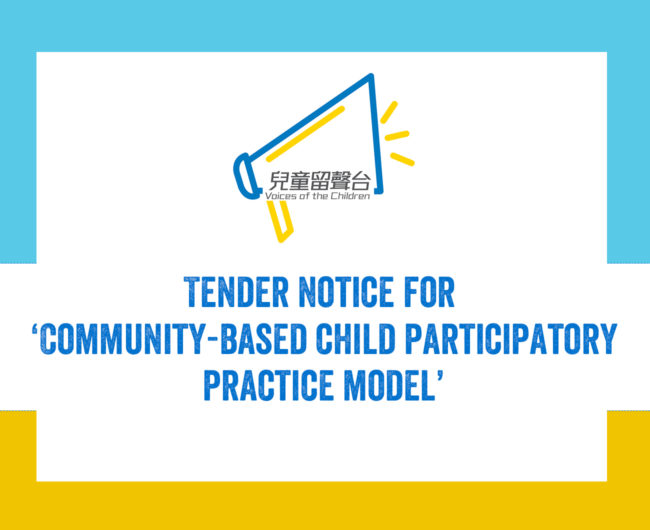 兒童留聲台
Voices of the Children

TENDER NOTICE FOR 'COMMUNITY-BASED CHILD PARTICIPATORY PRACTICE MODEL'